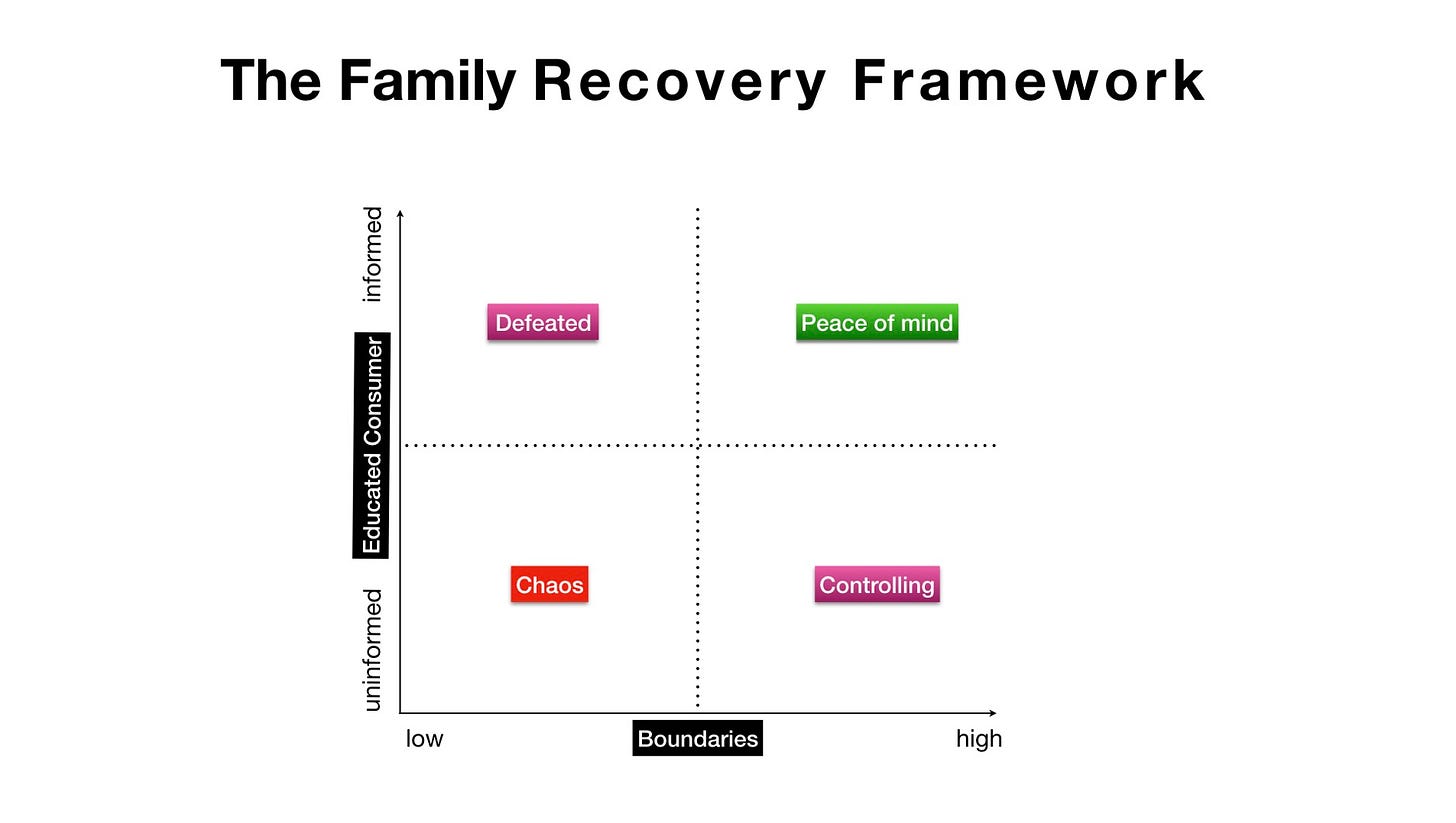 The Family Recovery Framework

informed

Educated Consumer

uninformed

Defeated

Peace of mind

Chaos

Controlling

low

Boundaries

high